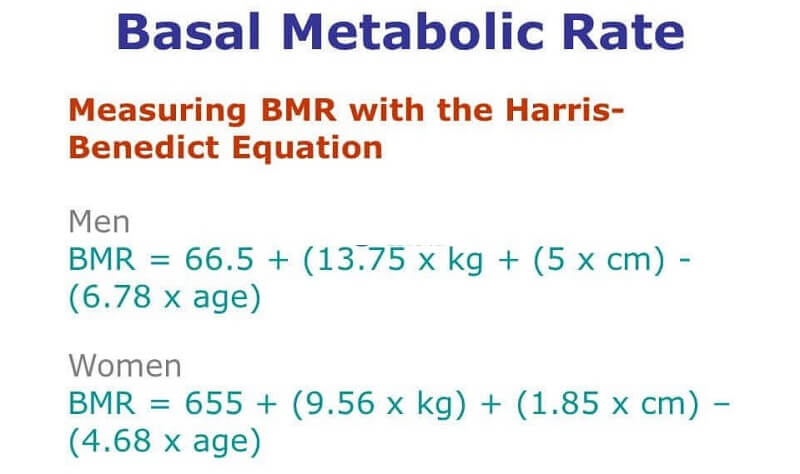 Basal Metabolic Rate

Measuring BMR with the Harris-Benedict Equation

Men
BMR = 66.5 + (13.75 x kg + (5 x cm) - (6.78 x age)

Women
BMR = 655 + (9.56 x kg) + (1.85 x cm) – (4.68 x age)